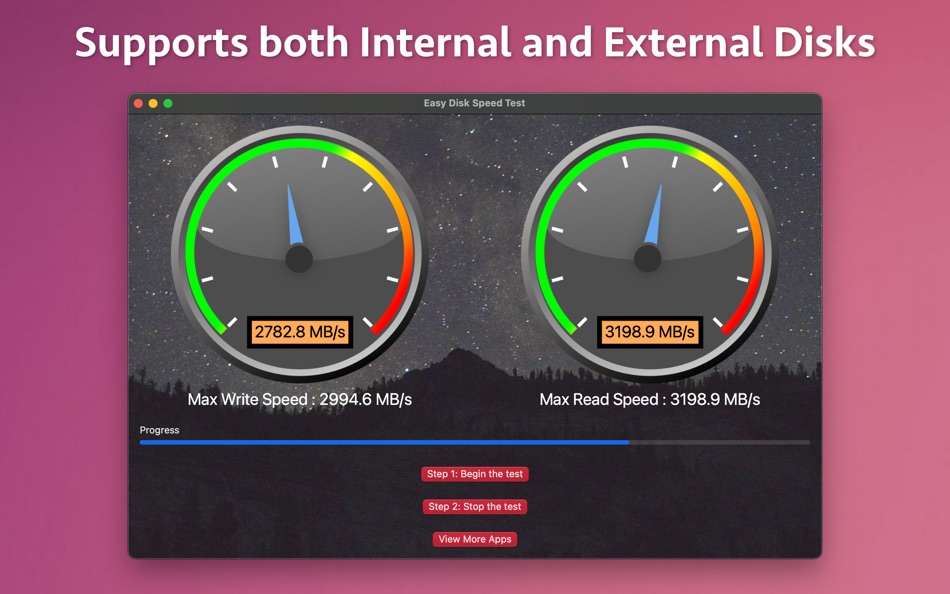 Supports both Internal and External Disks

Easy Disk Speed Test

2782.8 MB/s

3198.9 MB/s

Max Write Speed : 2994.6 MB/s

Max Read Speed : 3198.9 MB/s

Progress

Step 1: Begin the test

Step 2: Stop the test

View More Apps